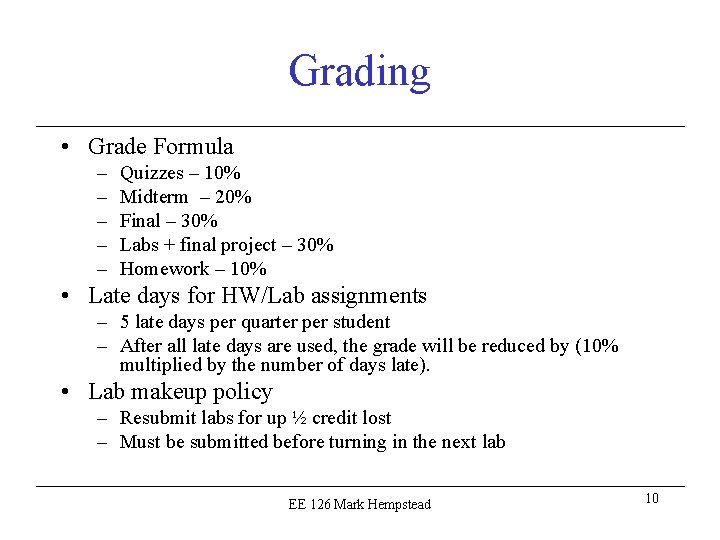 Grading

• Grade Formula
  – Quizzes – 10%
  – Midterm – 20%
  – Final – 30%
  – Labs + final project – 30%
  – Homework – 10%
• Late days for HW/Lab assignments
  – 5 late days per quarter per student
  – After all late days are used, the grade will be reduced by (10% multiplied by the number of days late).
• Lab makeup policy
  – Resubmit labs for up ½ credit lost
  – Must be submitted before turning in the next lab

EE 126 Mark Hempstead

10